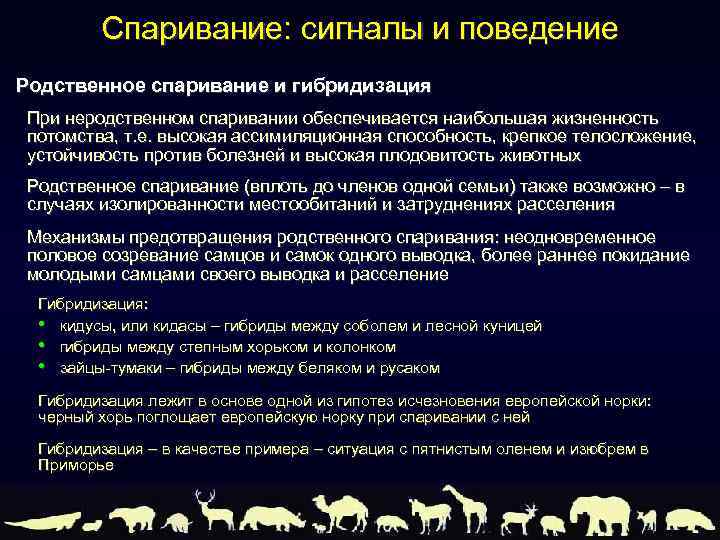 Спаривание: сигналы и поведение

Родственное спаривание и гибридизация

При неродственном спаривании обеспечивается наибольшая жизненность потомства, т.е. высокая ассимиляционная способность, крепкое телосложение, устойчивость против болезней и высокая плодовитость животных

Родственное спаривание (вплоть до членов одной семьи) также возможно – в случаях изолированности местообитаний и затруднениях расселения

Механизмы предотвращения родственного спаривания: неодновременное половое созревание самцов и самок одного выводка, более раннее покидание молодыми самцами своего выводка и расселение

Гибридизация:
• кидусы, или кидасы – гибриды между соболем и лесной куницей
• гибриды между степным хорьком и колонком
• зайцы-тумаки – гибриды между беляком и русаком

Гибридизация лежит в основе одной из гипотез исчезновения европейской норки: черный хорь поглощает европейскую норку при спаривании с ней

Гибридизация – в качестве примера – ситуация с пятнистым оленем и изюбрем в Приморье